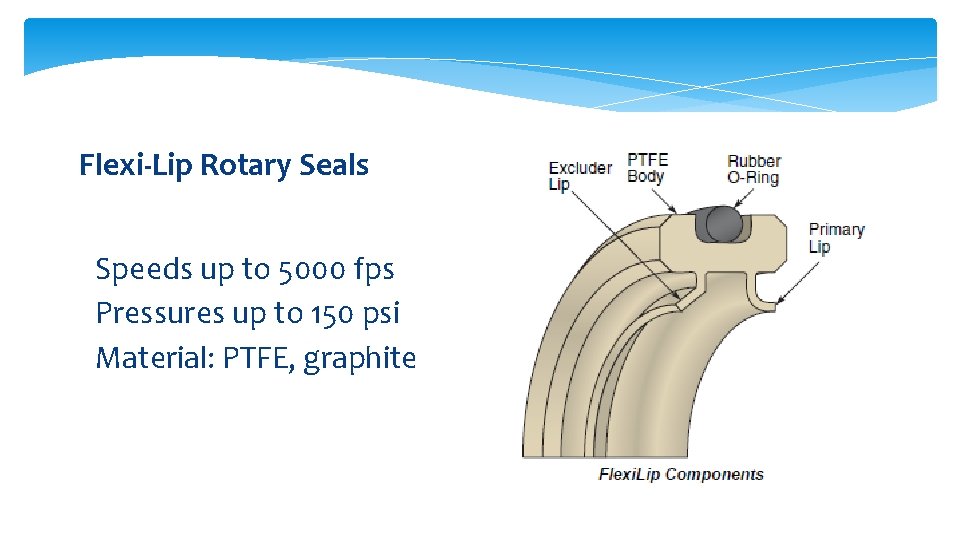 Flexi-Lip Rotary Seals

Speeds up to 5000 fps
Pressures up to 150 psi
Material: PTFE, graphite

Excluder Lip

PTFE Body

Rubber O-Ring

Primary Lip

FlexiLip Components